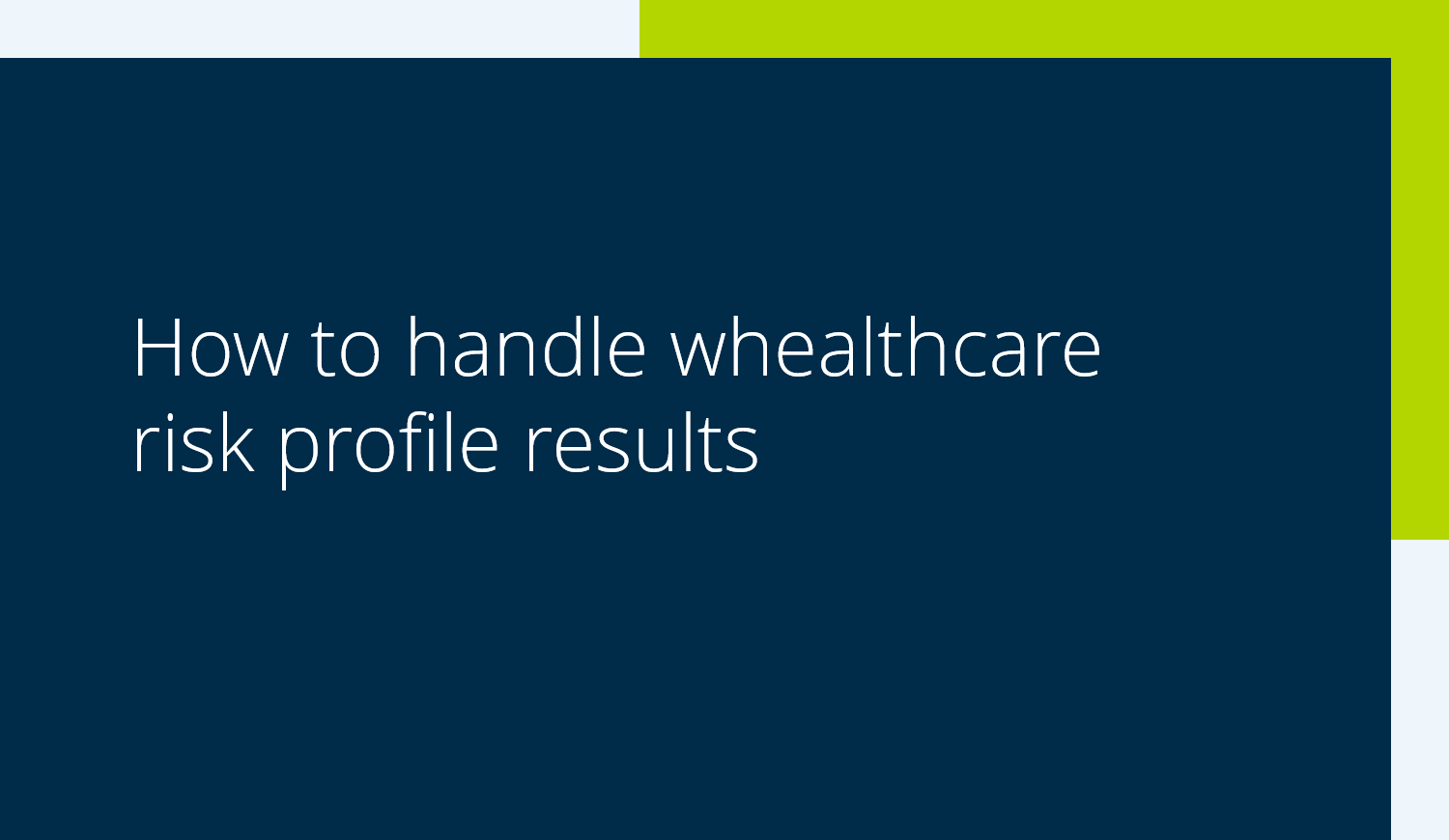 How to handle whealthcare risk profile results